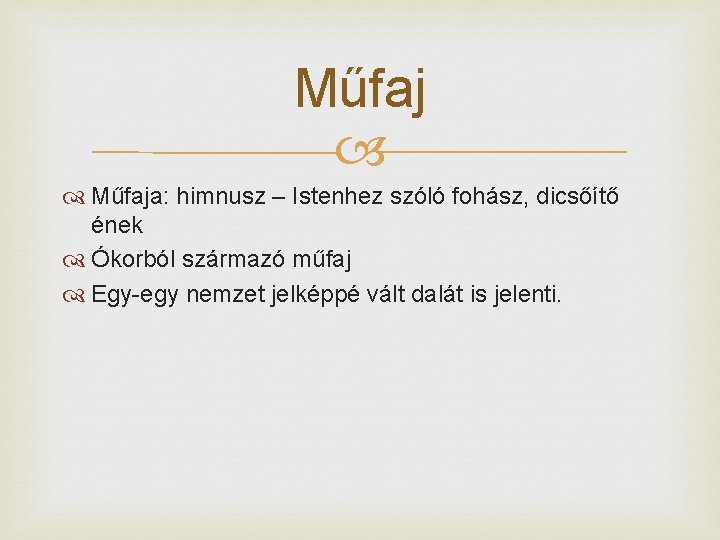 Műfaj

Műfaja: himnusz – Istenhez szóló fohász, dicsőítő ének

Ókorból származó műfaj

Egy-egy nemzet jelképpé vált dalát is jelenti.